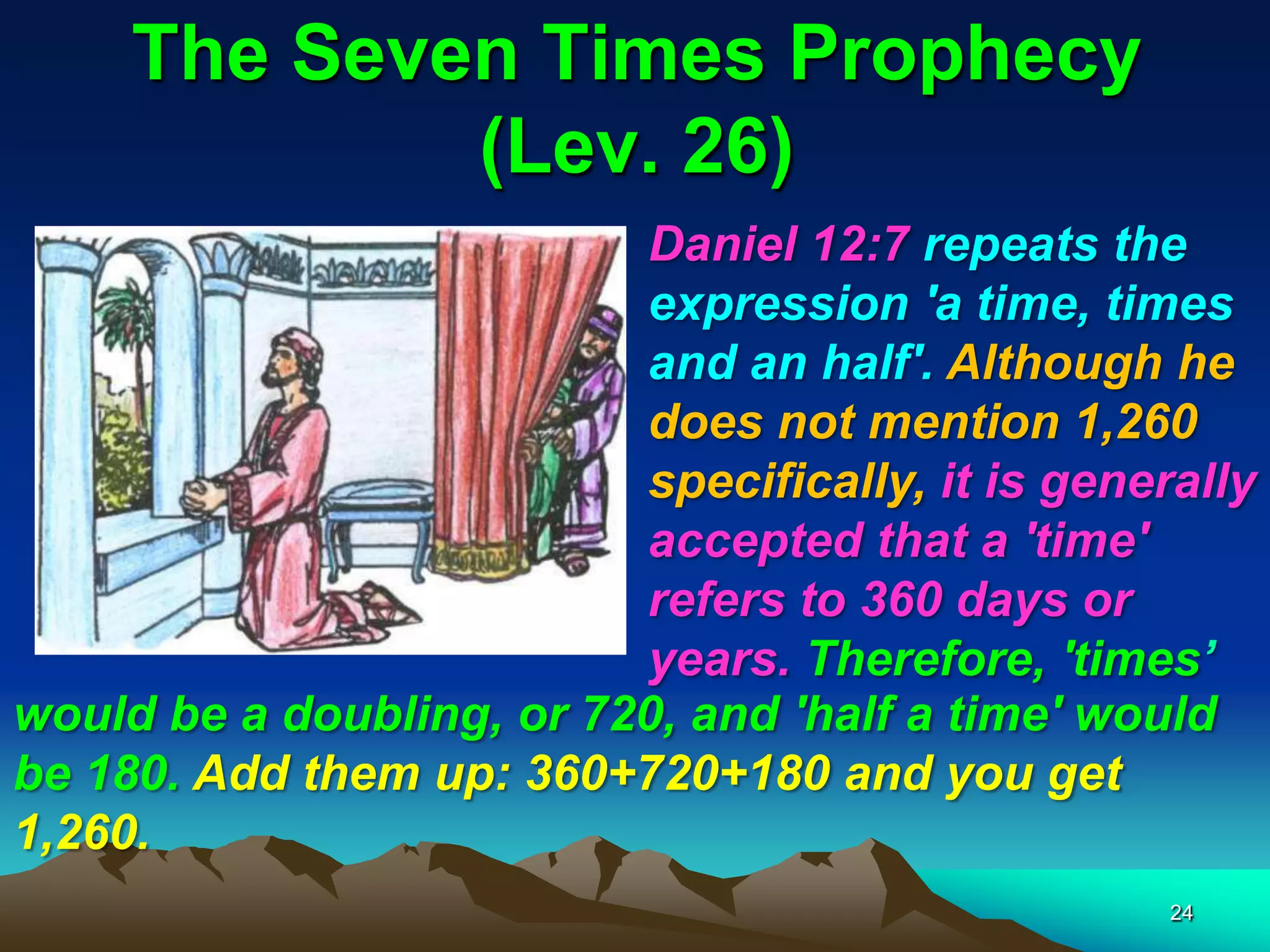 The Seven Times Prophecy (Lev. 26)

Daniel 12:7 repeats the expression 'a time, times and an half'. Although he does not mention 1,260 specifically, it is generally accepted that a 'time' refers to 360 days or years. Therefore, 'times’ would be a doubling, or 720, and 'half a time' would be 180. Add them up: 360+720+180 and you get 1,260.

24